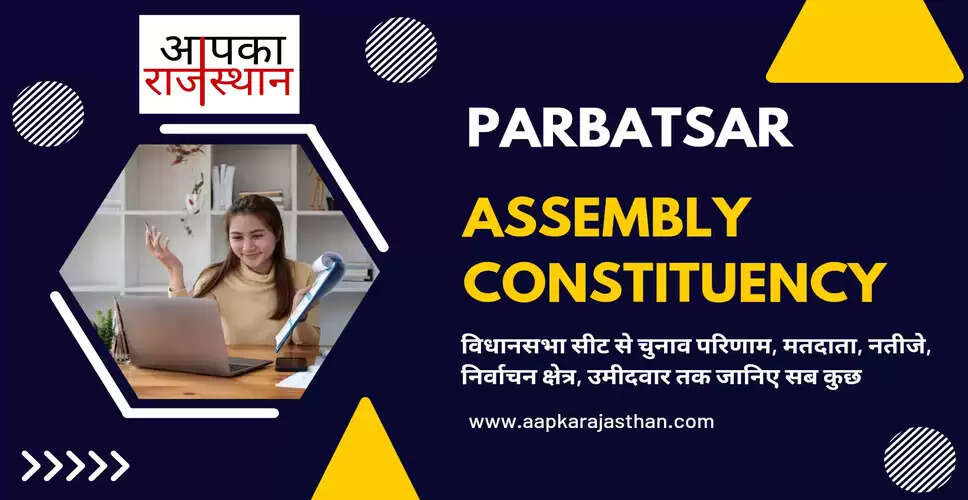 आपका राजस्थान

PARBATSAR

ASSEMBLY CONSTITUENCY

विधानसभा सीट से चुनाव परिणाम, मतदाता, नतीजे, निर्वाचन क्षेत्र, उमीदवार तक जानिए सब कुछ

www.aapkarajasthan.com